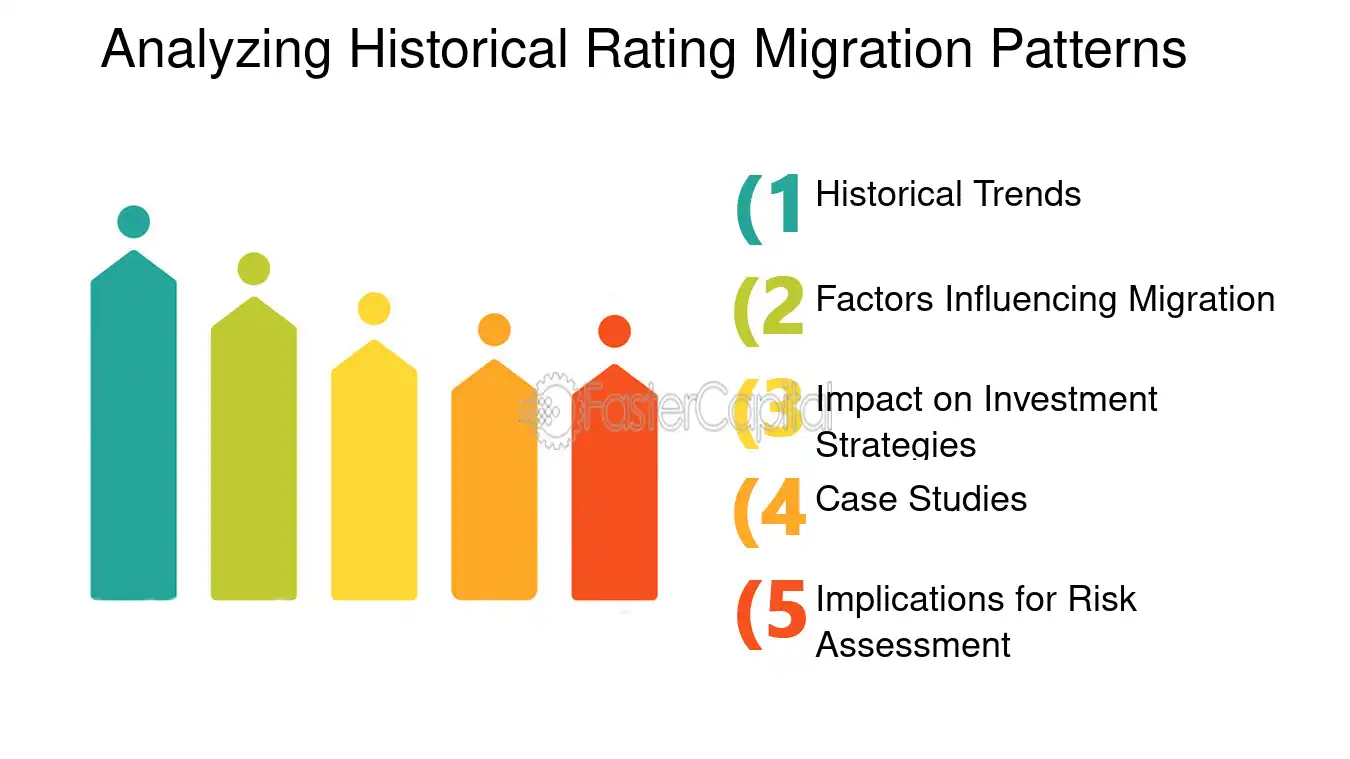 Analyzing Historical Rating Migration Patterns

(1 Historical Trends

(2 Factors Influencing Migration

(3 Impact on Investment Strategies

(4 Case Studies

(5 Implications for Risk Assessment

FasterCapital